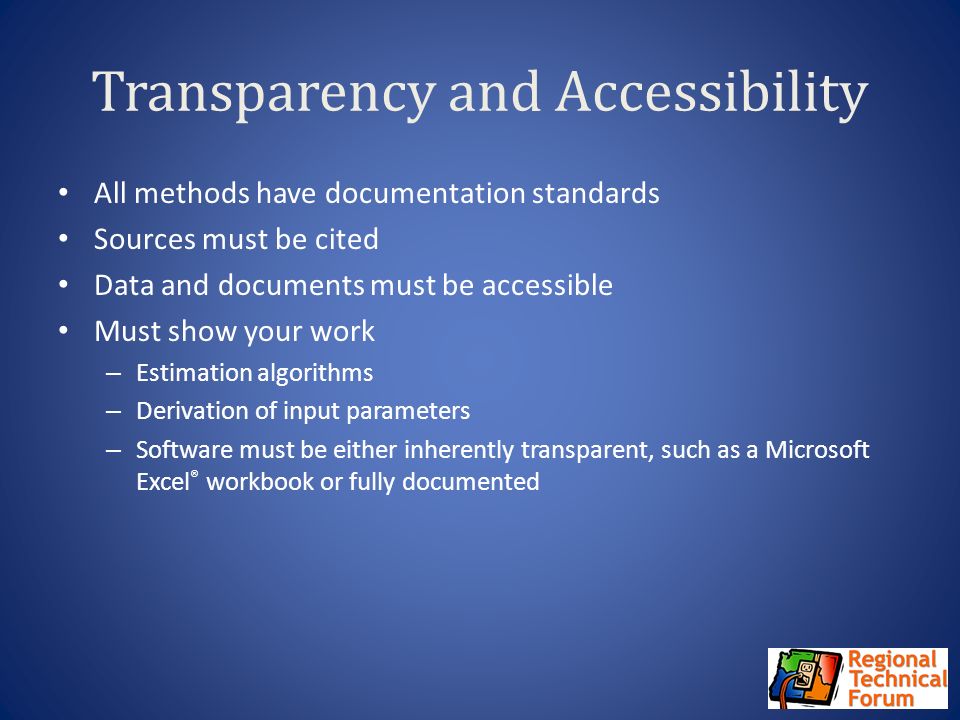 Transparency and Accessibility

• All methods have documentation standards
• Sources must be cited
• Data and documents must be accessible
• Must show your work
– Estimation algorithms
– Derivation of input parameters
– Software must be either inherently transparent, such as a Microsoft Excel® workbook or fully documented

Regional Technical Forum